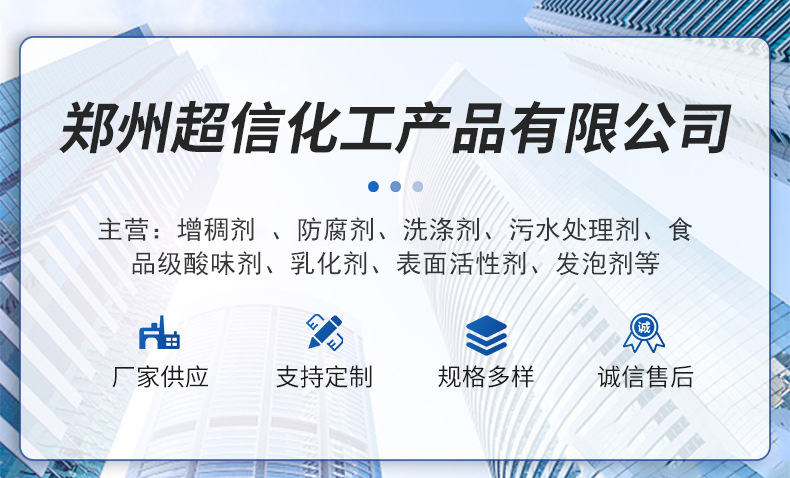 郑州超信化工产品有限公司

主营：增稠剂 、防腐剂、洗涤剂、污水处理剂、食品级酸味剂、乳化剂、表面活性剂、发泡剂等

厂家供应

支持定制

规格多样

诚

诚信售后